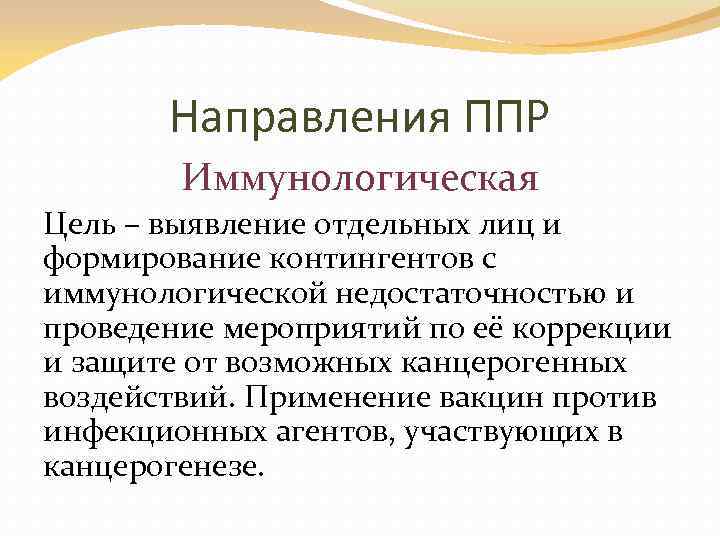 Направления ППР

Иммунологическая

Цель – выявление отдельных лиц и формирование контингентов с иммунологической недостаточностью и проведение мероприятий по её коррекции и защите от возможных канцерогенных воздействий. Применение вакцин против инфекционных агентов, участвующих в канцерогенезе.